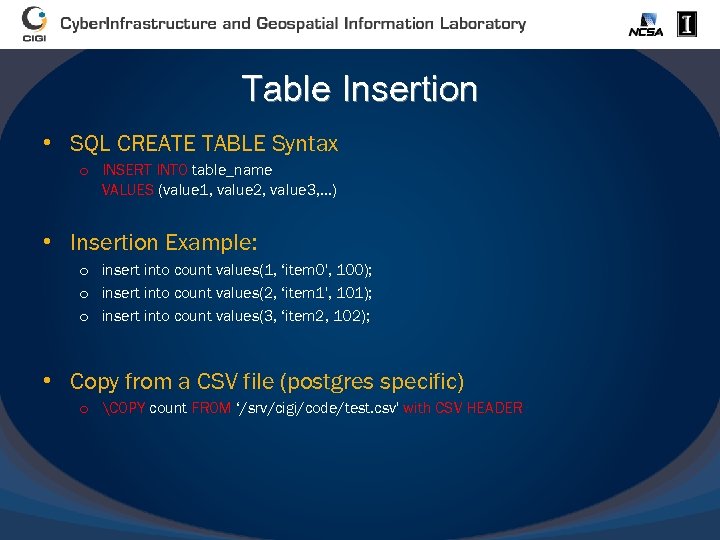 CIGI CyberInfrastructure and Geospatial Information Laboratory NCSA I

Table Insertion

• SQL CREATE TABLE Syntax
 o INSERT INTO table_name VALUES (value1, value2, value3,...)

• Insertion Example:
 o insert into count values(1, ‘item0', 100);
 o insert into count values(2, ‘item1', 101);
 o insert into count values(3, ‘item2, 102);

• Copy from a CSV file (postgres specific)
 o \COPY count FROM ‘/srv/cigi/code/test.csv' with CSV HEADER